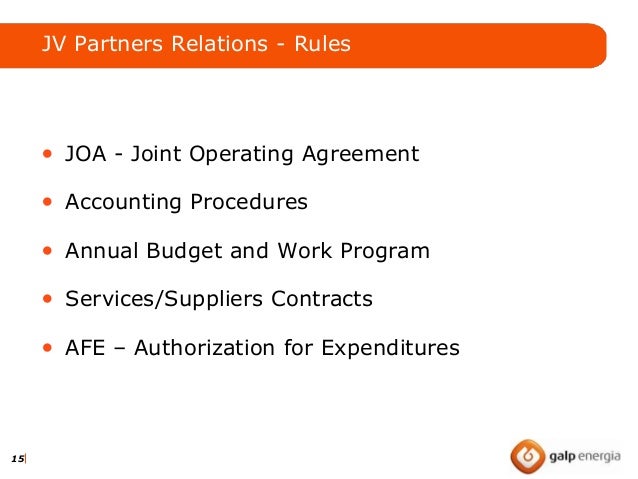 JV Partners Relations - Rules

• JOA - Joint Operating Agreement
• Accounting Procedures
• Annual Budget and Work Program
• Services/Suppliers Contracts
• AFE – Authorization for Expenditures

15|

galp energia